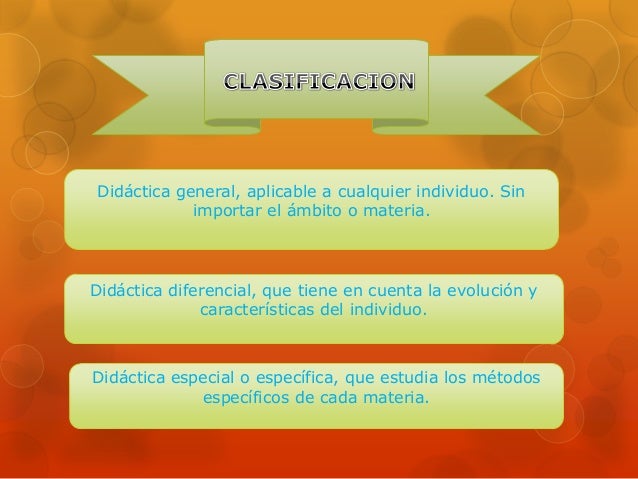 CLASIFICACION

Didáctica general, aplicable a cualquier individuo. Sin importar el ámbito o materia.

Didáctica diferencial, que tiene en cuenta la evolución y características del individuo.

Didáctica especial o específica, que estudia los métodos específicos de cada materia.